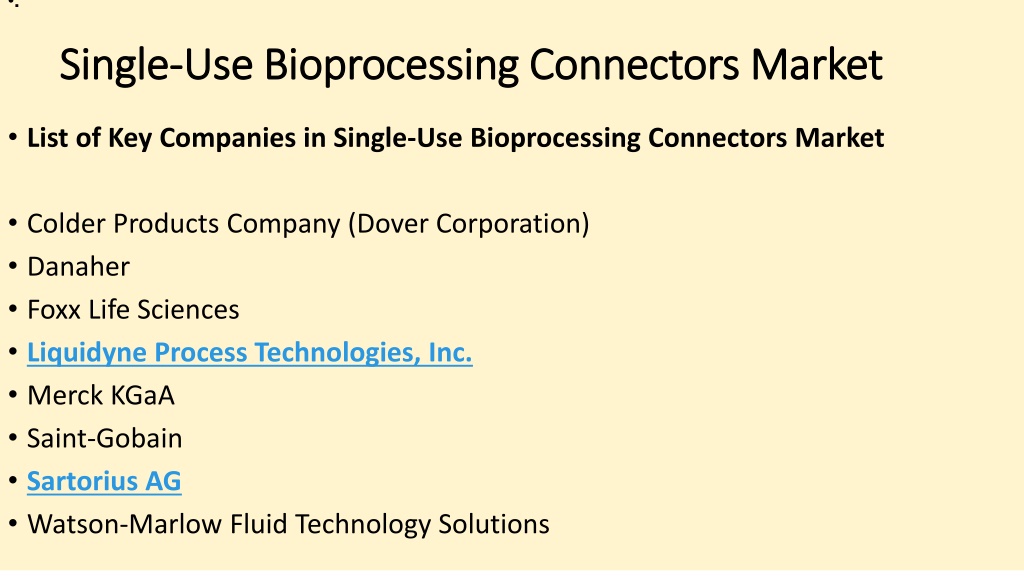 Single-Use Bioprocessing Connectors Market

• List of Key Companies in Single-Use Bioprocessing Connectors Market

• Colder Products Company (Dover Corporation)
• Danaher
• Foxx Life Sciences
• Liquidyne Process Technologies, Inc.
• Merck KGaA
• Saint-Gobain
• Sartorius AG
• Watson-Marlow Fluid Technology Solutions